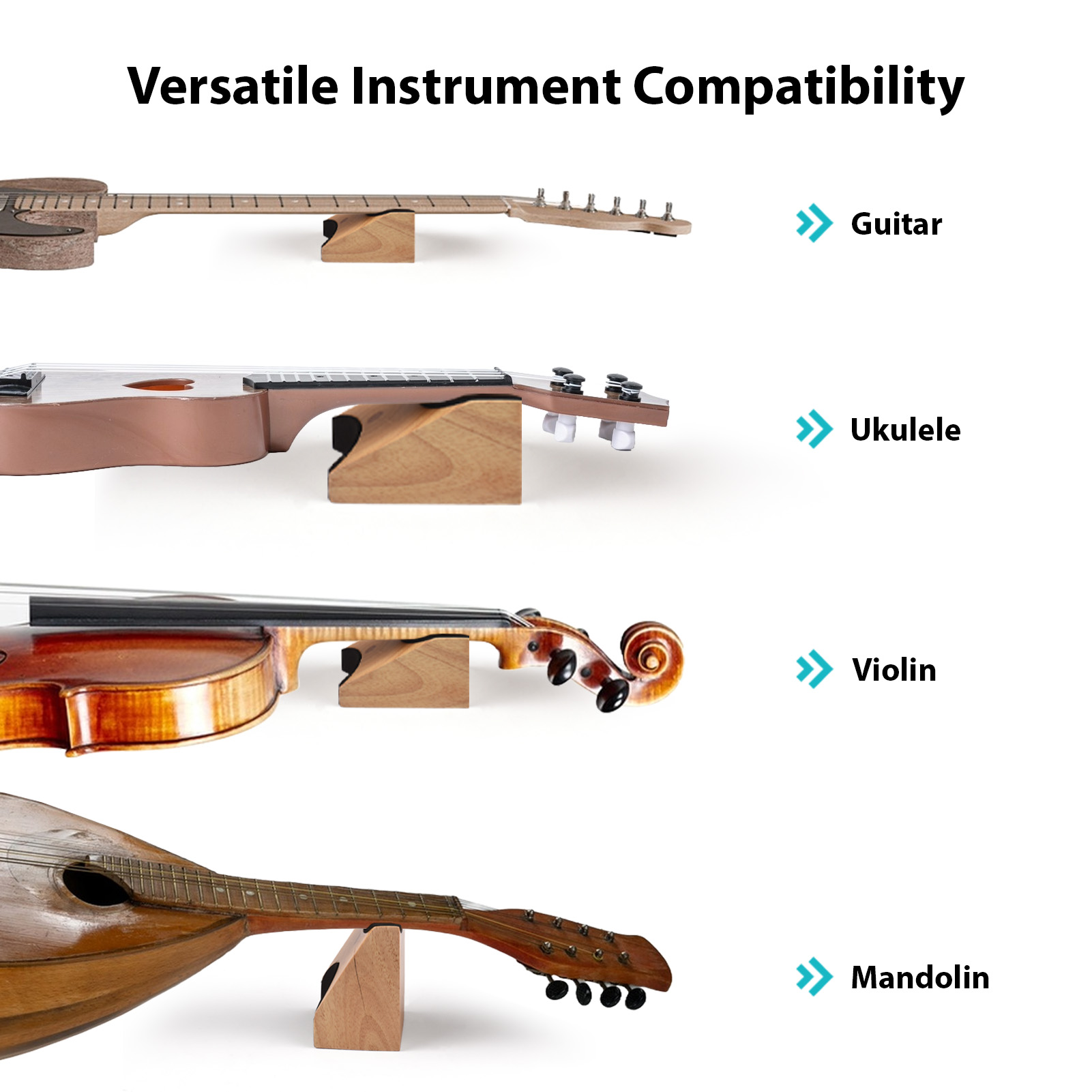 Versatile Instrument Compatibility

Guitar

Ukulele

Violin

Mandolin